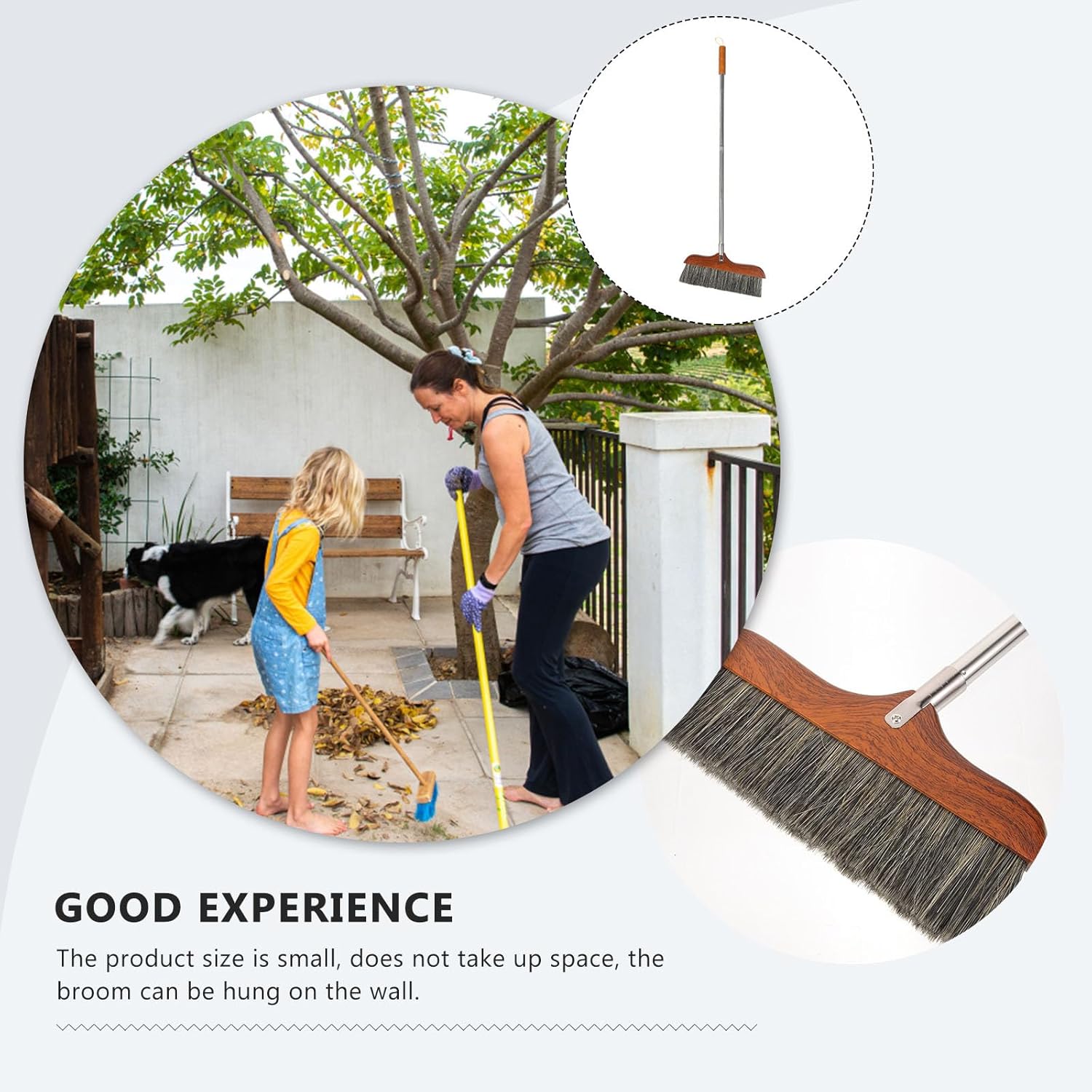 GOOD EXPERIENCE

The product size is small, does not take up space, the broom can be hung on the wall.